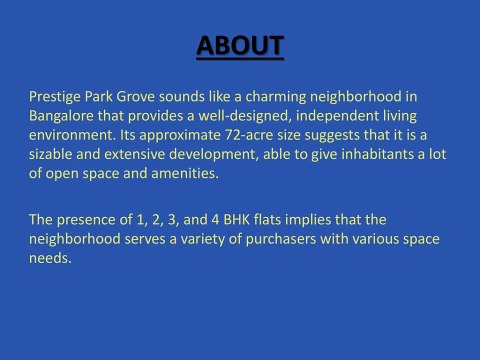 ABOUT

Prestige Park Grove sounds like a charming neighborhood in Bangalore that provides a well-designed, independent living environment. Its approximate 72-acre size suggests that it is a sizable and extensive development, able to give inhabitants a lot of open space and amenities.

The presence of 1, 2, 3, and 4 BHK flats implies that the neighborhood serves a variety of purchasers with various space needs.